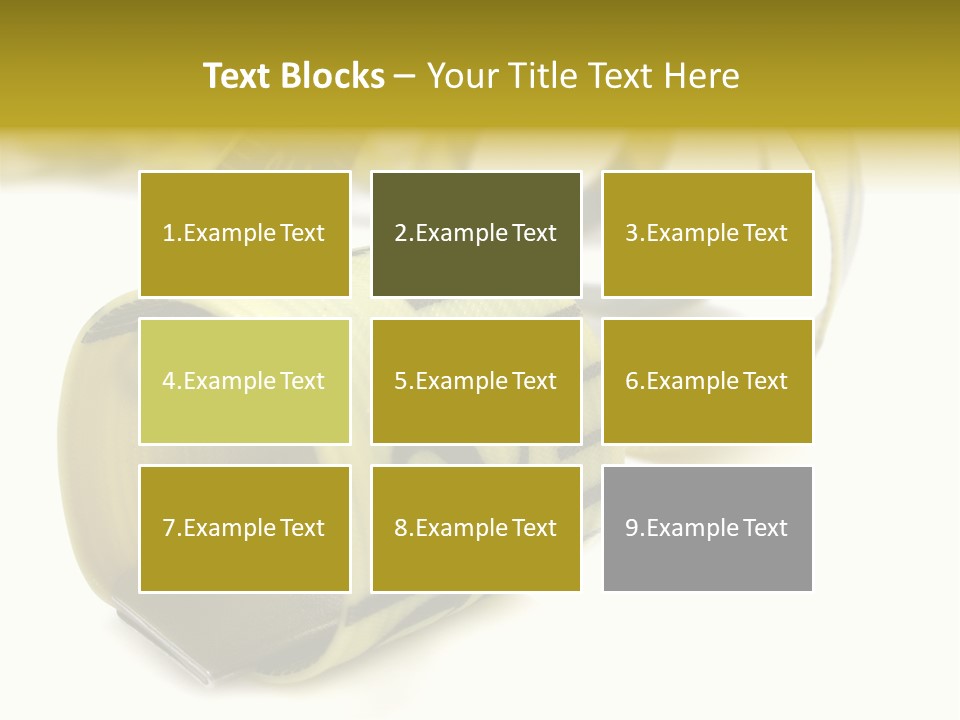 Text Blocks – Your Title Text Here

1.Example Text

2.Example Text

3.Example Text

4.Example Text

5.Example Text

6.Example Text

7.Example Text

8.Example Text

9.Example Text